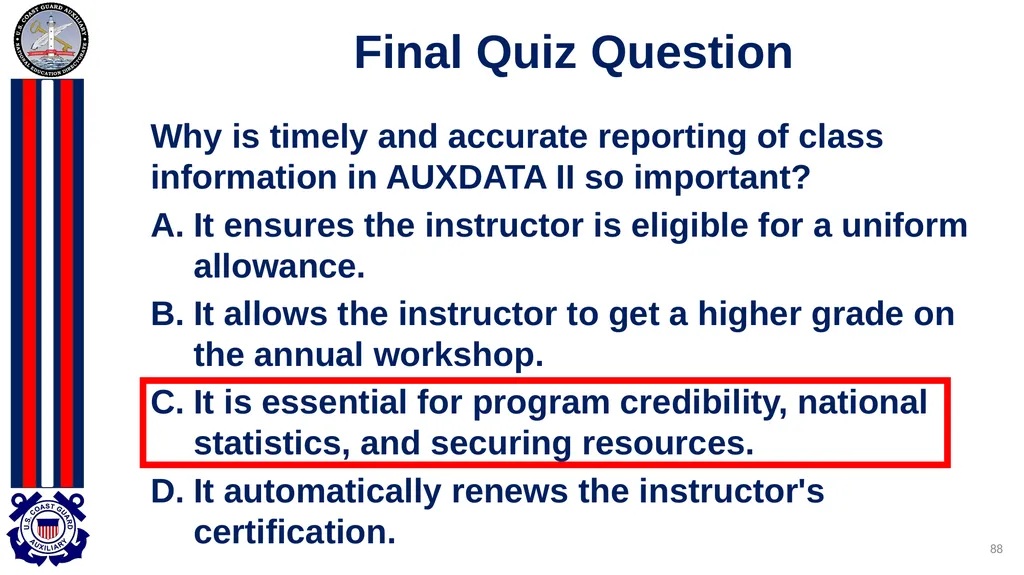 U.S. COAST GUARD AUXILIARY
NATIONAL EDUCATION DIRECTORATE

Final Quiz Question

Why is timely and accurate reporting of class information in AUXDATA II so important?

A. It ensures the instructor is eligible for a uniform allowance.

B. It allows the instructor to get a higher grade on the annual workshop.

C. It is essential for program credibility, national statistics, and securing resources.

D. It automatically renews the instructor's certification.

U.S. COAST GUARD AUXILIARY

88